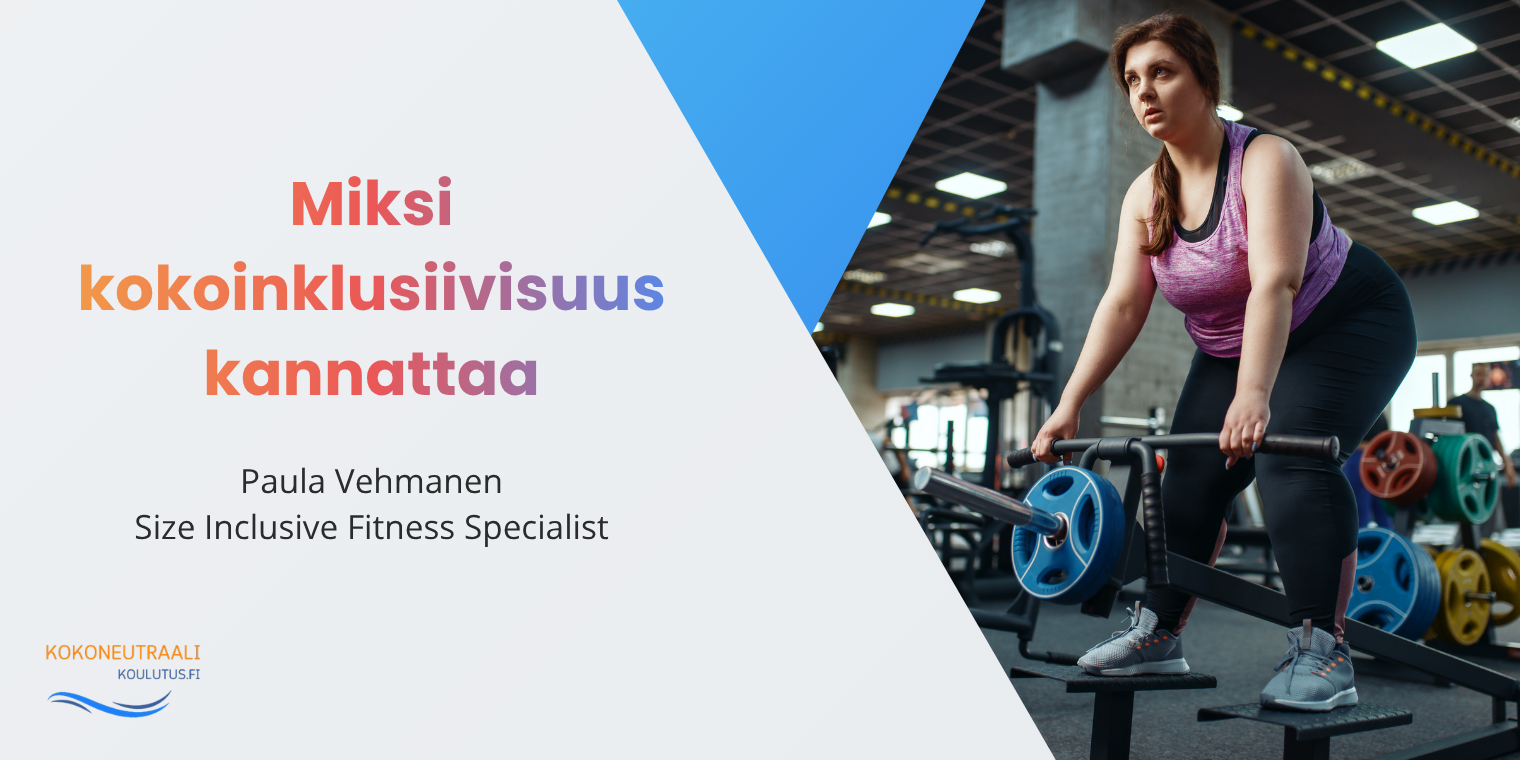 Miksi kokoinklusiivisuus kannattaa

Paula Vehmanen
Size Inclusive Fitness Specialist

KOKONEUTRAALI
KOULUTUS.FI